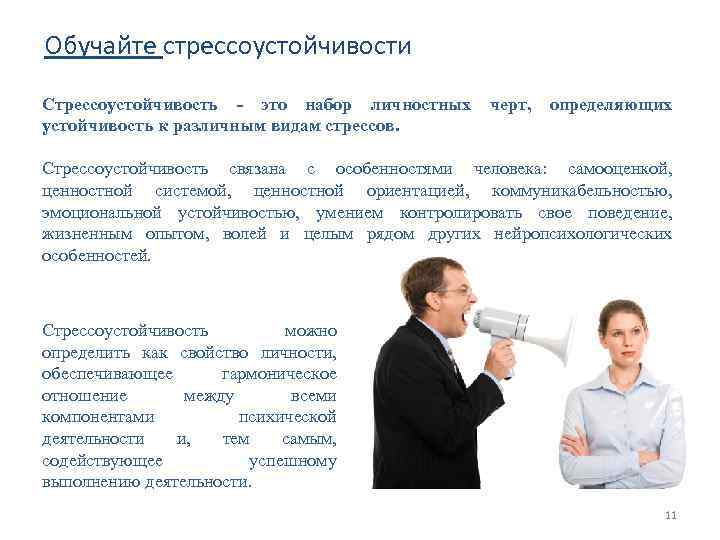 Обучайте стрессоустойчивости

Стрессоустойчивость - это набор личностных черт, определяющих устойчивость к различным видам стрессов.

Стрессоустойчивость связана с особенностями человека: самооценкой, ценностной системой, ценностной ориентацией, коммуникабельностью, эмоциональной устойчивостью, умением контролировать свое поведение, жизненным опытом, волей и целым рядом других нейропсихологических особенностей.

Стрессоустойчивость можно определить как свойство личности, обеспечивающее гармоническое отношение между всеми компонентами психической деятельности и, тем самым, содействующее успешному выполнению деятельности.

11